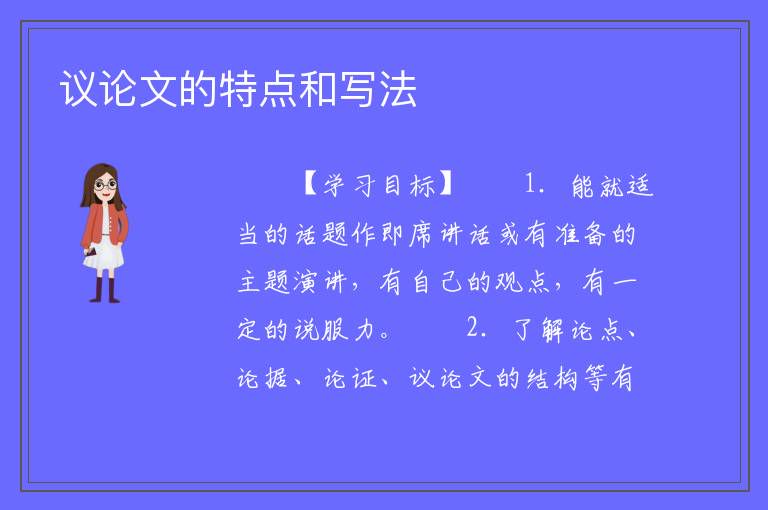 议论文的特点和写法

【学习目标】 1. 能就适当的话题作即席讲话或有准备的主题演讲，有自己的观点，有一定的说服力。 2. 了解论点、论据、论证、议论文的结构等有